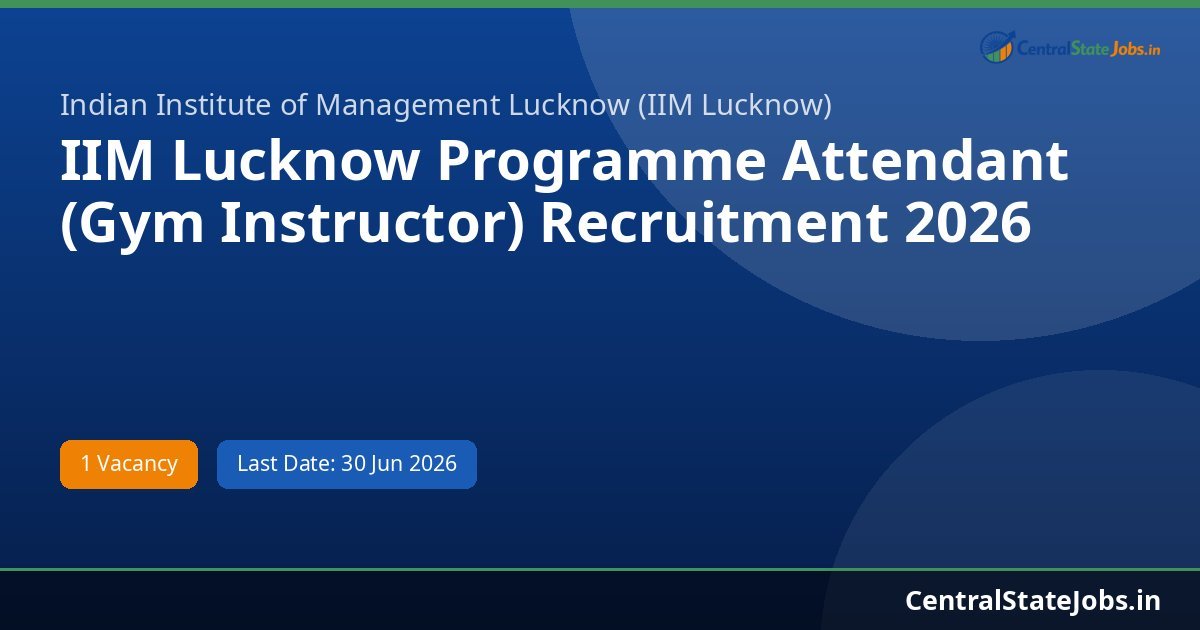 CentralStateJobs.in

Indian Institute of Management Lucknow (IIM Lucknow)

IIM Lucknow Programme Attendant (Gym Instructor) Recruitment 2026

1 Vacancy

Last Date: 30 Jun 2026

CentralStateJobs.in